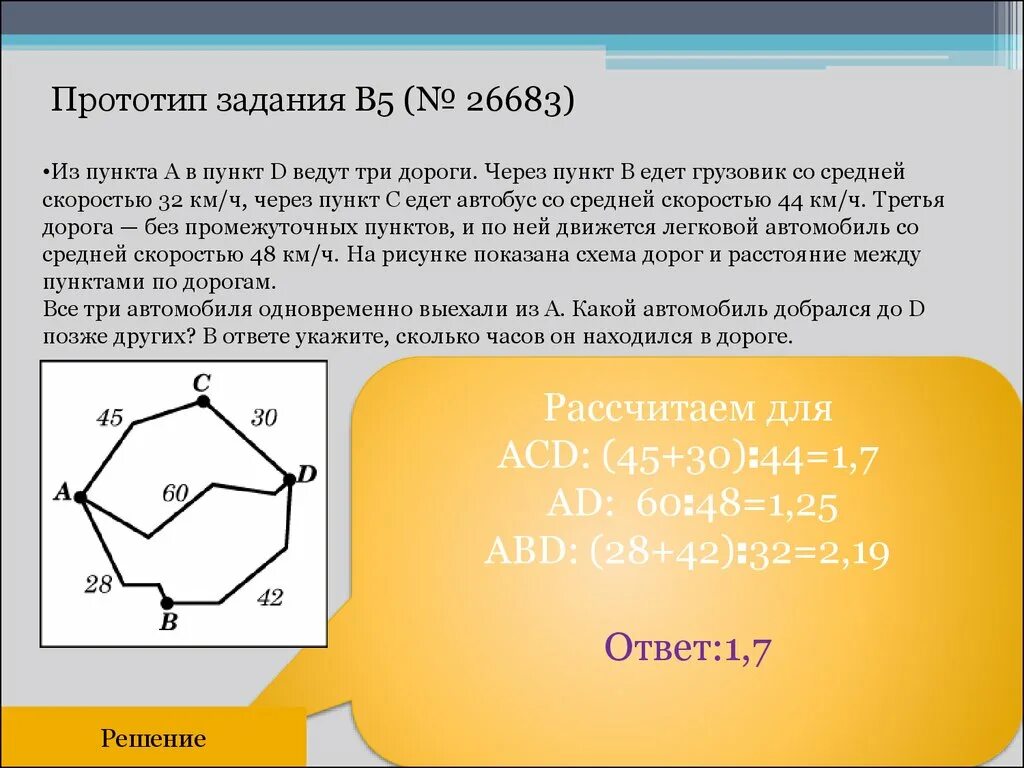 Прототип задания B5 (№ 26683)

•Из пункта A в пункт D ведут три дороги. Через пункт B едет грузовик со средней скоростью 32 км/ч, через пункт C едет автобус со средней скоростью 44 км/ч. Третья дорога — без промежуточных пунктов, и по ней движется легковой автомобиль со средней скоростью 48 км/ч. На рисунке показана схема дорог и расстояние между пунктами по дорогам.
Все три автомобиля одновременно выехали из A. Какой автомобиль добрался до D позже других? В ответе укажите, сколько часов он находился в дороге.

C
45
30
A
60
D
28
42
B

Рассчитаем для
ACD: (45+30):44=1,7
AD: 60:48=1,25
ABD: (28+42):32=2,19

Ответ:1,7

Решение